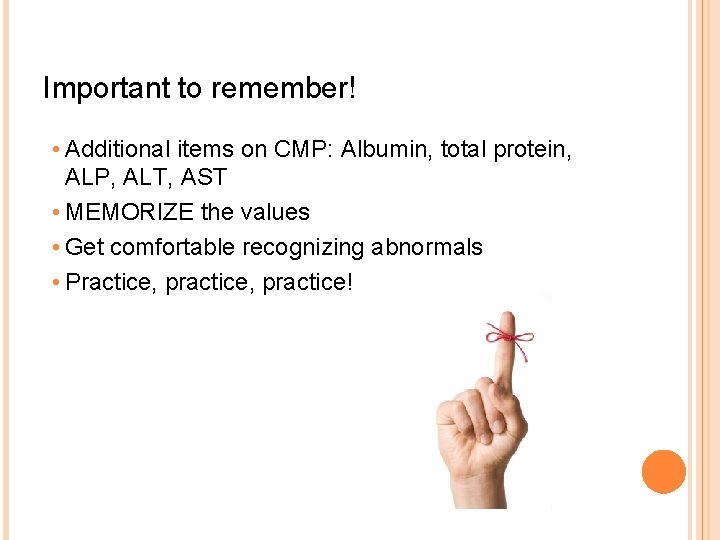 Important to remember!

• Additional items on CMP: Albumin, total protein, ALP, ALT, AST
• MEMORIZE the values
• Get comfortable recognizing abnormals
• Practice, practice, practice!